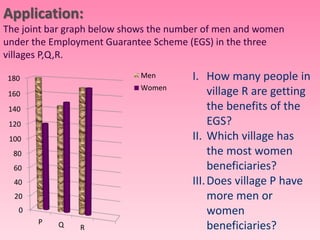 Application:
The joint bar graph below shows the number of men and women under the Employment Guarantee Scheme (EGS) in the three villages P,Q,R.

180
160
140
120
100
80
60
40
20
0
P Q R

Men
Women

I. How many people in village R are getting the benefits of the EGS?
II. Which village has the most women beneficiaries?
III. Does village P have more men or women beneficiaries?